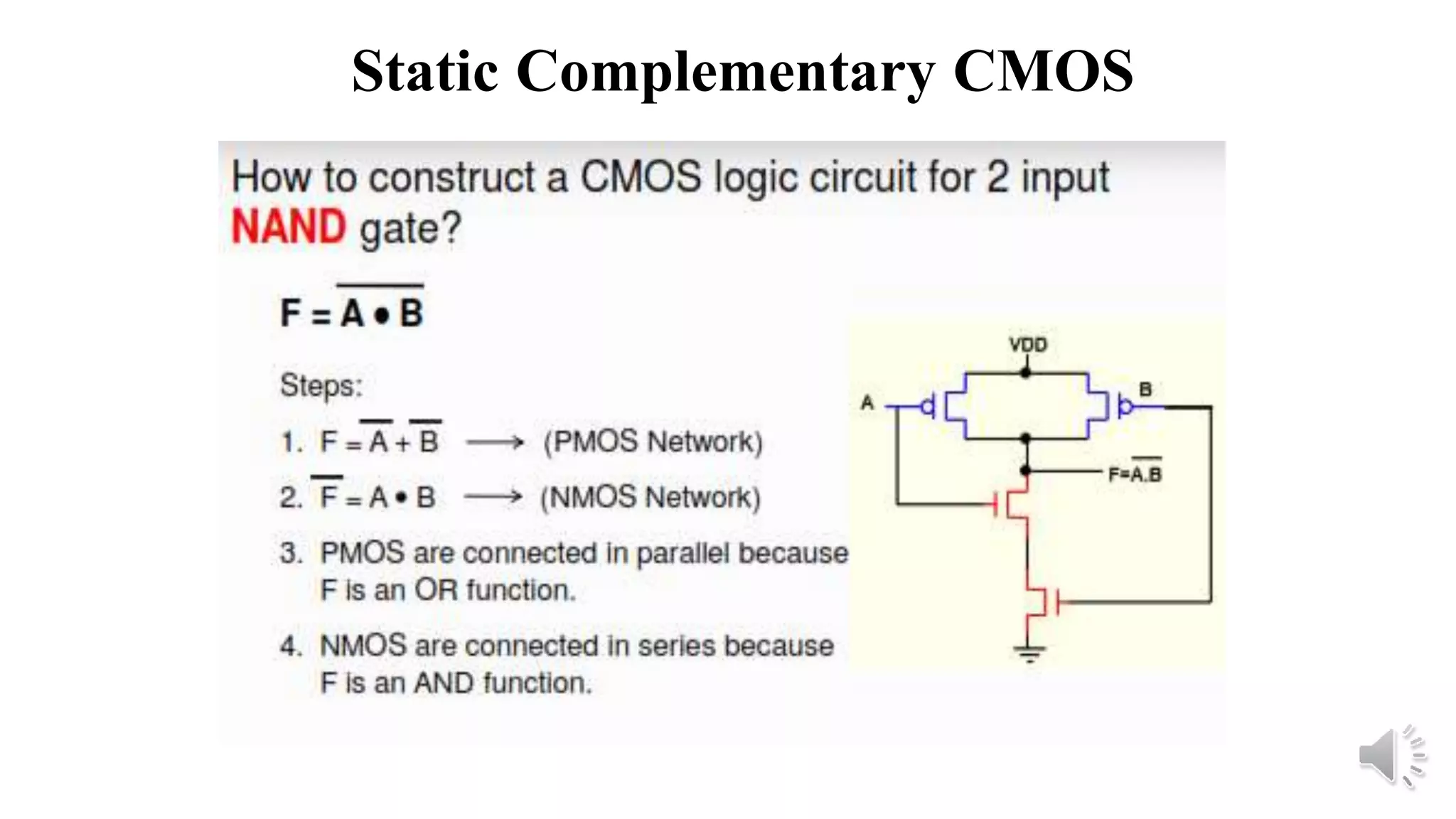 Static Complementary CMOS

How to construct a CMOS logic circuit for 2 input NAND gate?

$F = \overline{A \bullet B}$

Steps:

1. $F = \overline{A} + \overline{B}$ $\longrightarrow$ (PMOS Network)

2. $\overline{F} = A \bullet B$ $\longrightarrow$ (NMOS Network)

3. PMOS are connected in parallel because F is an OR function.

4. NMOS are connected in series because F is an AND function.

VDD

A

B

$F=\overline{A.B}$